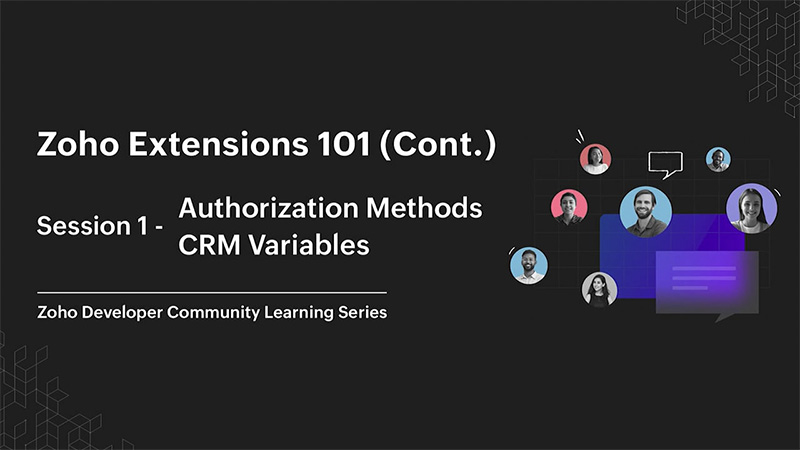 Zoho Extensions 101 (Cont.)

Session 1 - Authorization Methods
CRM Variables

Zoho Developer Community Learning Series